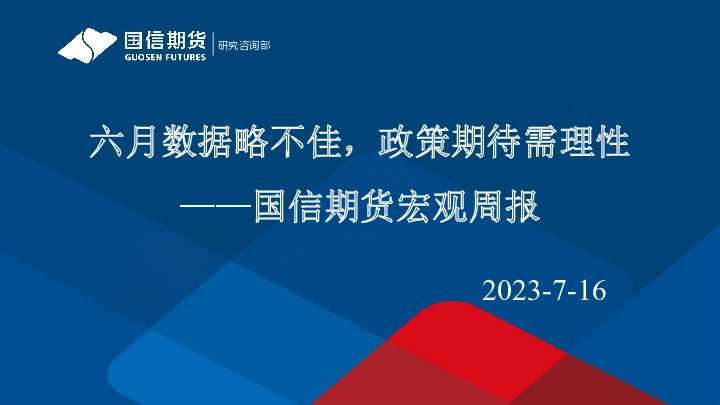 国信期货
GUOSEN FUTURES
研究咨询部

六月数据略不佳，政策期待需理性
——国信期货宏观周报

2023-7-16